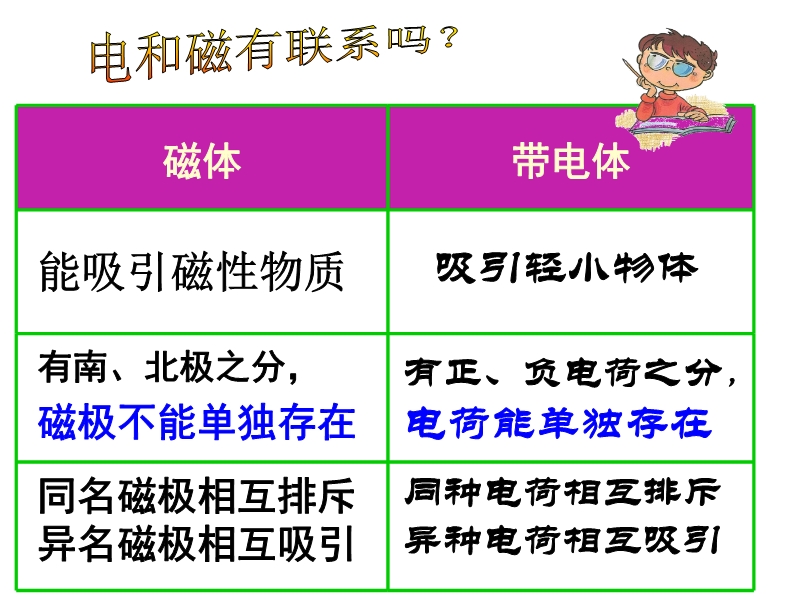 电和磁有联系吗？

| 磁体 | 带电体 |
|---|---|
| 能吸引磁性物质 | 吸引轻小物体 |
| 有南、北极之分，磁极不能单独存在 | 有正、负电荷之分，电荷能单独存在 |
| 同名磁极相互排斥 异名磁极相互吸引 | 同种电荷相互排斥 异种电荷相互吸引 |